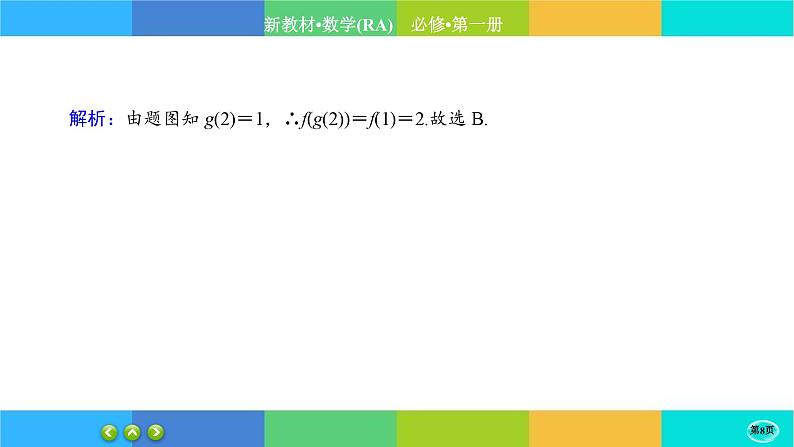 新教材•数学(RA)　必修•第一册

解析：由题图知 $g(2)=1$，$\therefore f(g(2))=f(1)=2$.故选 B.

第8页